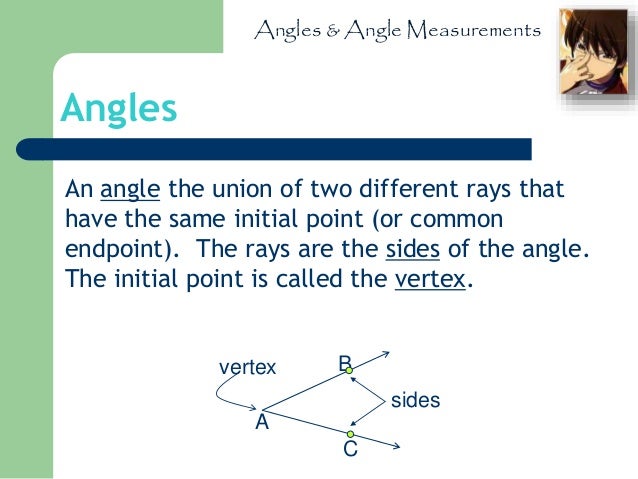 Angles & Angle Measurements

Angles

An angle the union of two different rays that have the same initial point (or common endpoint). The rays are the sides of the angle. The initial point is called the vertex.

vertex
B
sides
A
C